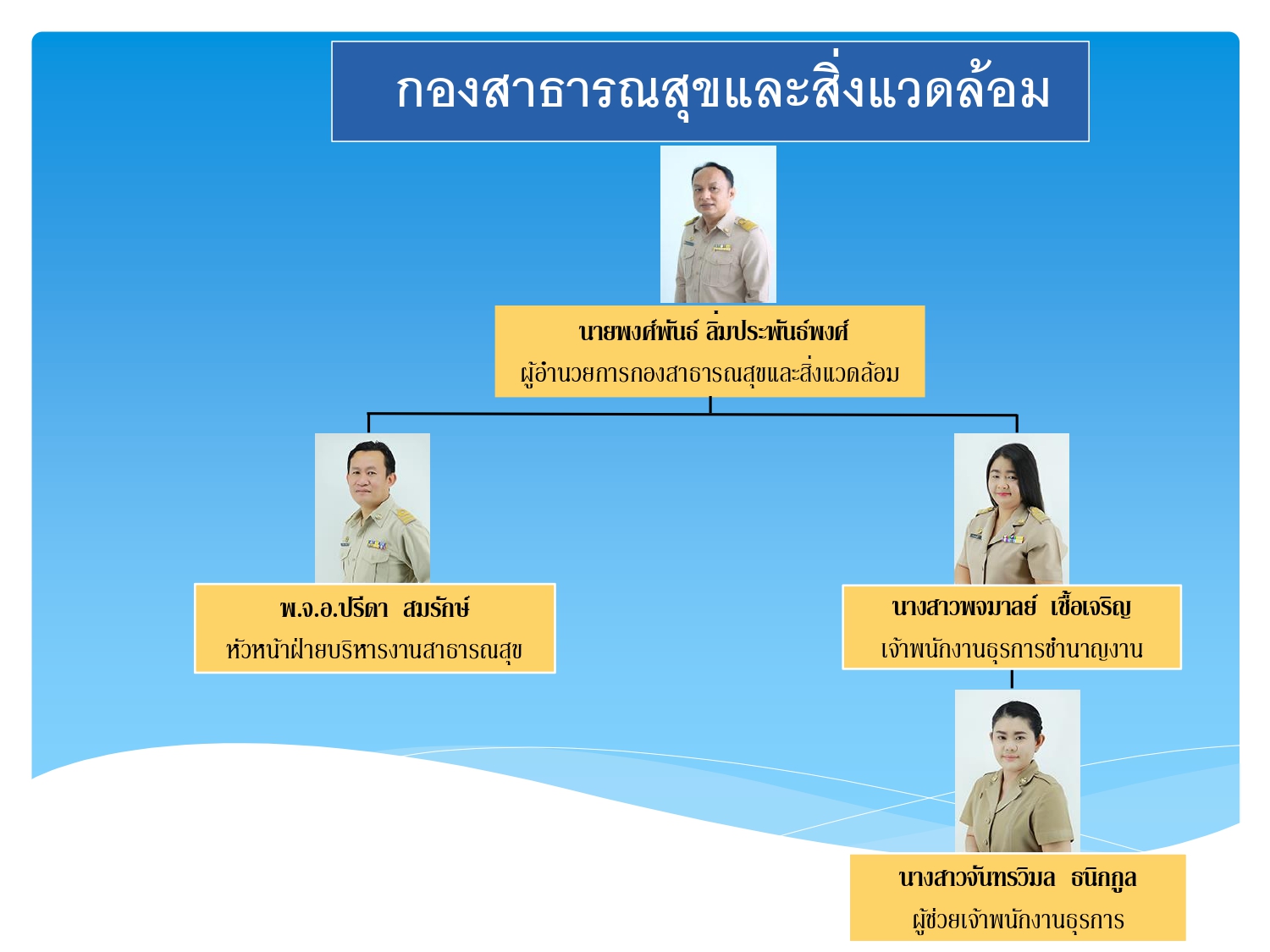 กองสาธารณสุขและสิ่งแวดล้อม

นายพงศ์พันธ์ ลิ่มประพันธ์พงศ์
ผู้อำนวยการกองสาธารณสุขและสิ่งแวดล้อม

พ.จ.อ.ปรีดา สมรักษ์
หัวหน้าฝ่ายบริหารงานสาธารณสุข

นางสาวพจมาลย์ เชื้อเจริญ
เจ้าพนักงานธุรการชำนาญงาน

นางสาวจันทรวิมล ธนิกกูล
ผู้ช่วยเจ้าพนักงานธุรการ